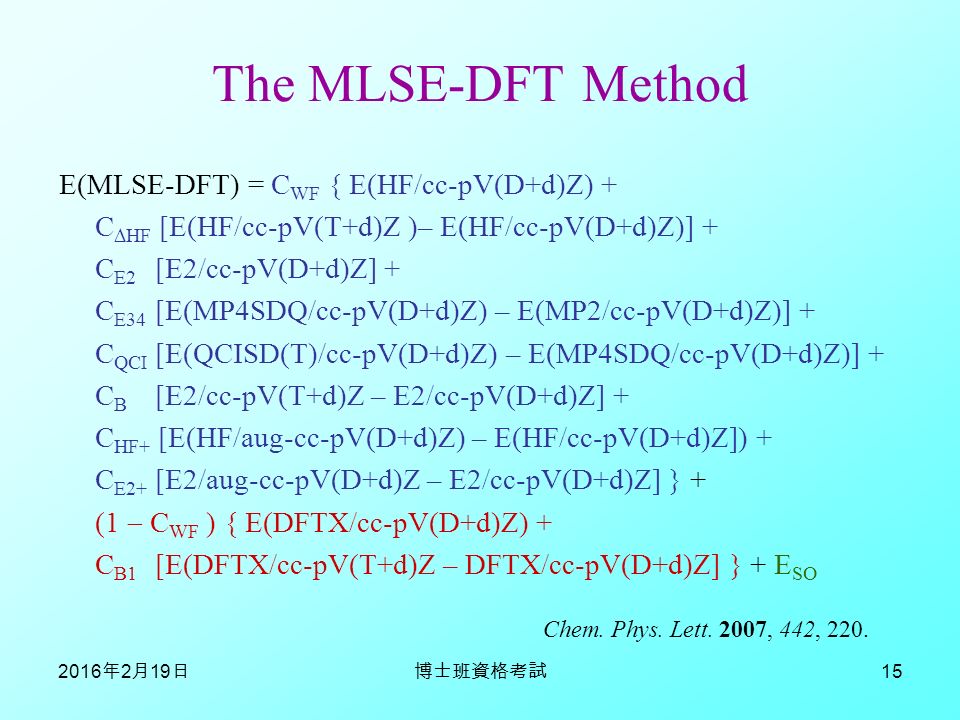 The MLSE-DFT Method

E(MLSE-DFT) = $C_{WF}$ { E(HF/cc-pV(D+d)Z) +
$C_{\Delta HF}$ [E(HF/cc-pV(T+d)Z )– E(HF/cc-pV(D+d)Z)] +
$C_{E2}$ [E2/cc-pV(D+d)Z] +
$C_{E34}$ [E(MP4SDQ/cc-pV(D+d)Z) – E(MP2/cc-pV(D+d)Z)] +
$C_{QCI}$ [E(QCISD(T)/cc-pV(D+d)Z) – E(MP4SDQ/cc-pV(D+d)Z)] +
$C_{B}$ [E2/cc-pV(T+d)Z – E2/cc-pV(D+d)Z] +
$C_{HF+}$ [E(HF/aug-cc-pV(D+d)Z) – E(HF/cc-pV(D+d)Z]) +
$C_{E2+}$ [E2/aug-cc-pV(D+d)Z – E2/cc-pV(D+d)Z] } +
(1 − $C_{WF}$ ) { E(DFTX/cc-pV(D+d)Z) +
$C_{B1}$ [E(DFTX/cc-pV(T+d)Z – DFTX/cc-pV(D+d)Z] } + $E_{SO}$

Chem. Phys. Lett. 2007, 442, 220.

2016年2月19日
博士班資格考試
15